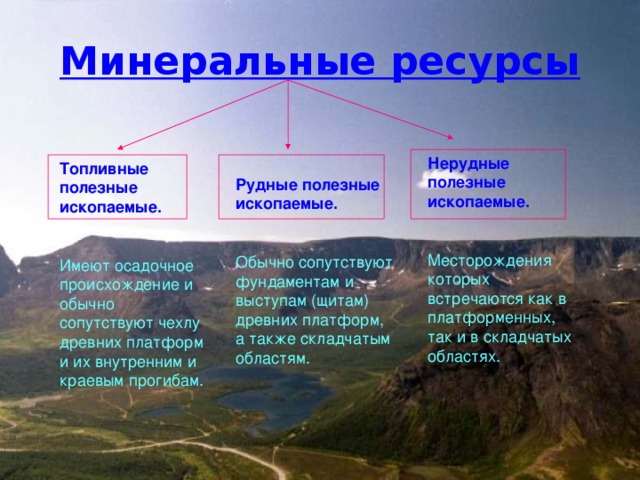 Минеральные ресурсы

Топливные полезные ископаемые.

Рудные полезные ископаемые.

Нерудные полезные ископаемые.

Имеют осадочное происхождение и обычно сопутствуют чехлу древних платформ и их внутренним и краевым прогибам.

Обычно сопутствуют фундаментам и выступам (щитам) древних платформ, а также складчатым областям.

Месторождения которых встречаются как в платформенных, так и в складчатых областях.